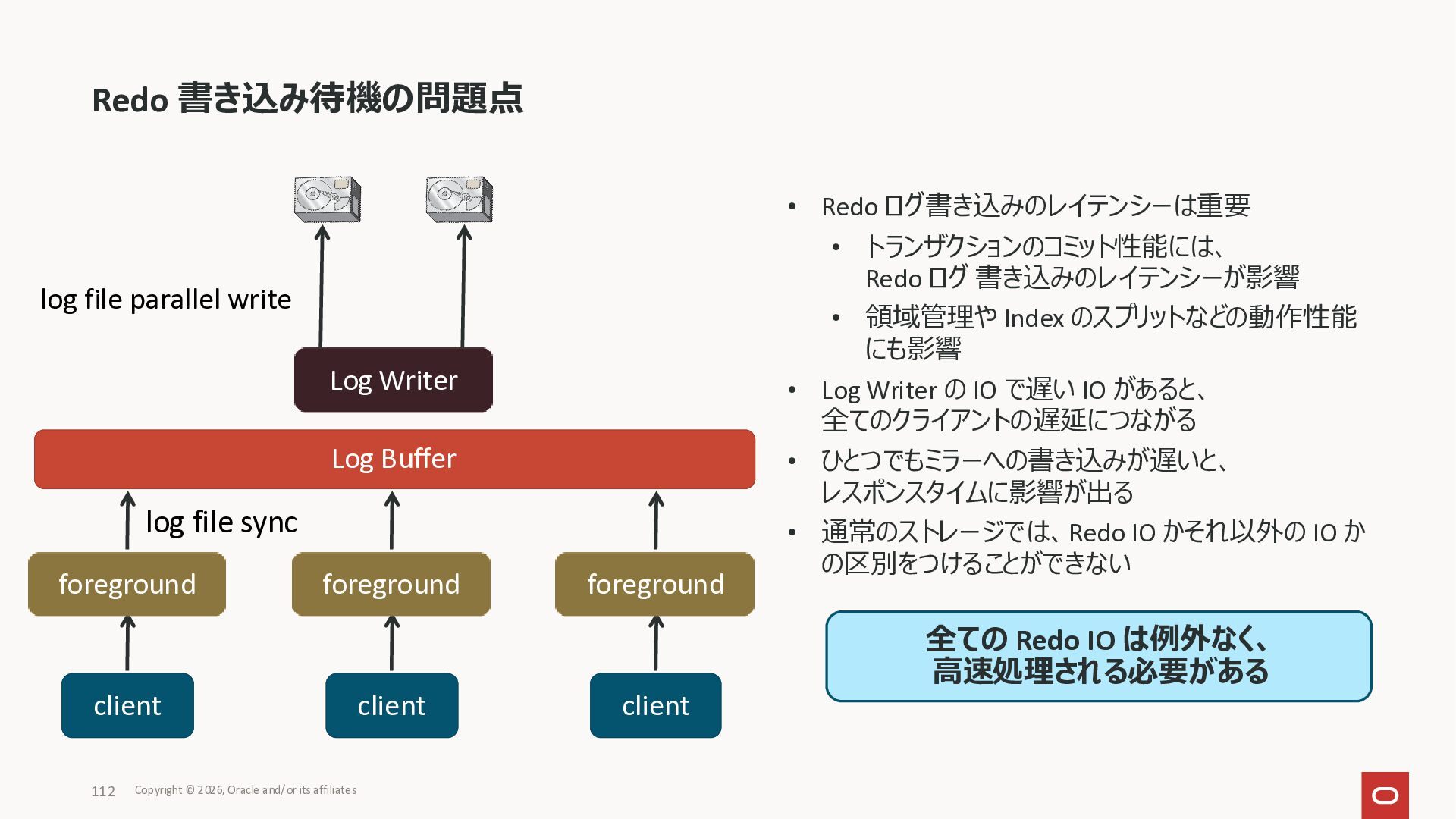 Redo 書き込み待機の問題点

log file parallel write

Log Writer

Log Buffer

log file sync

foreground

foreground

foreground

client

client

client

• Redo ログ書き込みのレイテンシーは重要
  • トランザクションのコミット性能には、Redo ログ 書き込みのレイテンシーが影響
  • 領域管理や Index のスプリットなどの動作性能にも影響
• Log Writer の IO で遅い IO があると、全てのクライアントの遅延につながる
• ひとつでもミラーへの書き込みが遅いと、レスポンスタイムに影響が出る
• 通常のストレージでは、Redo IO かそれ以外の IO かの区別をつけることができない

全ての Redo IO は例外なく、高速処理される必要がある

112 Copyright © 2026, Oracle and/or its affiliates